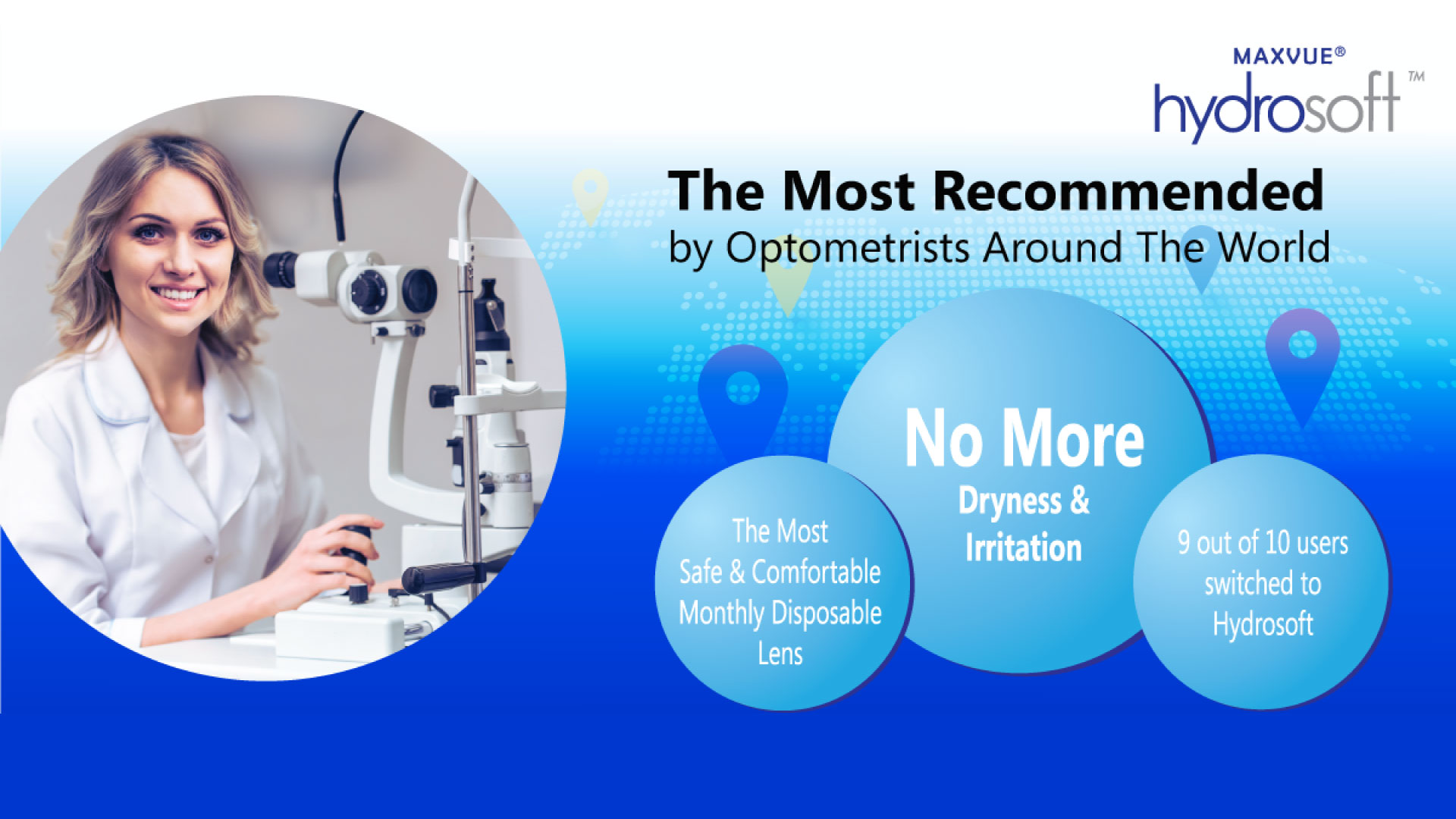 MAXVUE®
hydrosoft™

The Most Recommended
by Optometrists Around The World

The Most Safe & Comfortable Monthly Disposable Lens

No More
Dryness & Irritation

9 out of 10 users switched to Hydrosoft